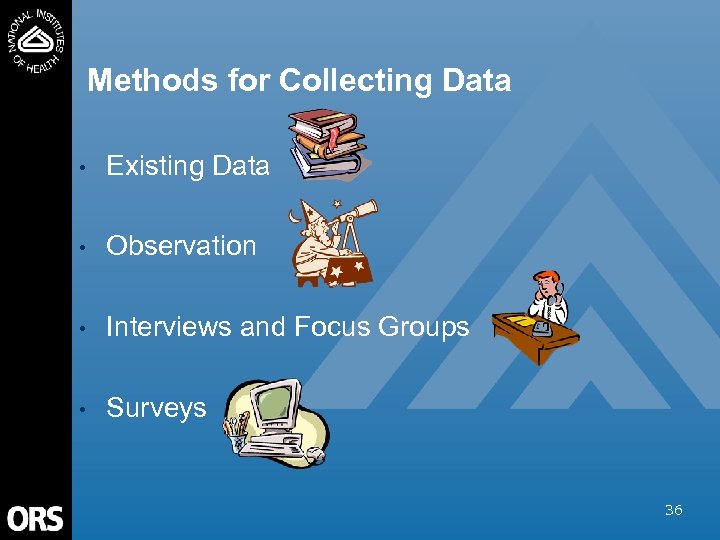 NATIONAL INSTITUTES OF HEALTH

Methods for Collecting Data

• Existing Data

• Observation

• Interviews and Focus Groups

• Surveys

ORS

36